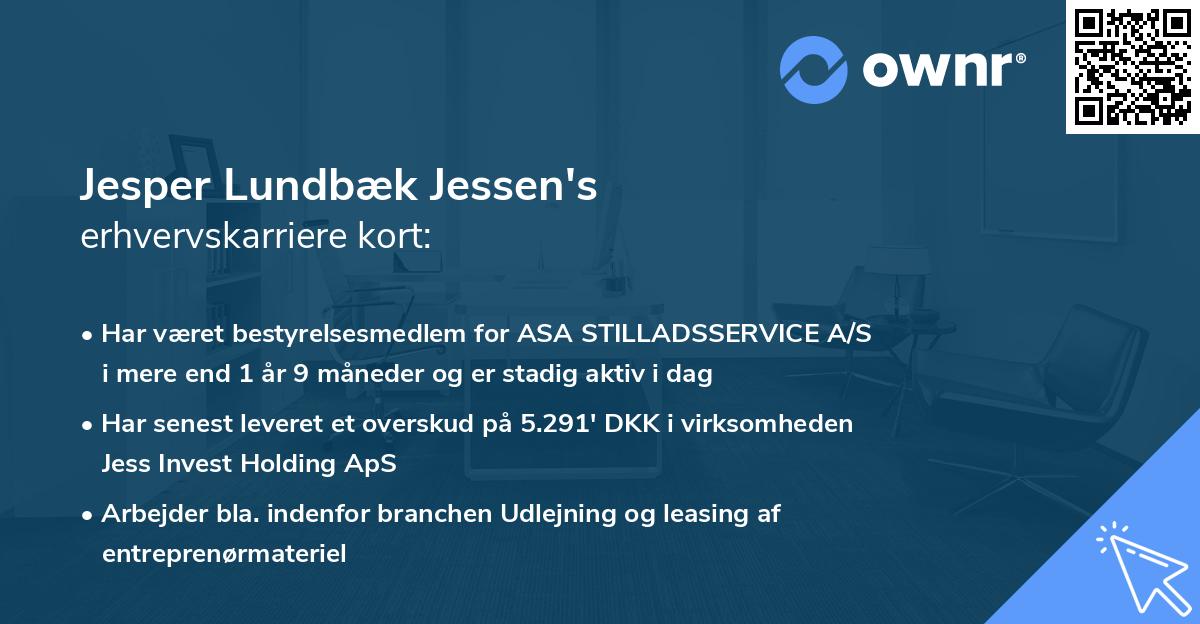 ownr®

Jesper Lundbæk Jessen's
erhvervskarriere kort:

• Har været bestyrelsesmedlem for ASA STILLADSSERVICE A/S i mere end 1 år 9 måneder og er stadig aktiv i dag

• Har senest leveret et overskud på 5.291' DKK i virksomheden Jess Invest Holding ApS

• Arbejder bla. indenfor branchen Udlejning og leasing af entreprenørmateriel